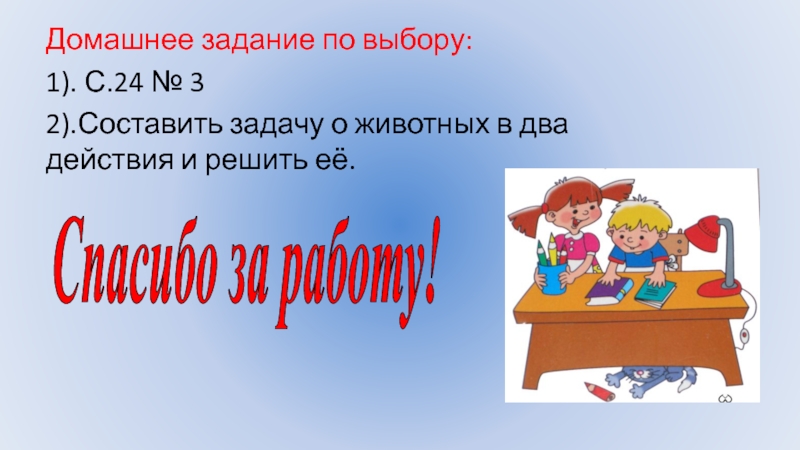 Домашнее задание по выбору:

1). С.24 № 3

2).Составить задачу о животных в два действия и решить её.

Спасибо за работу!